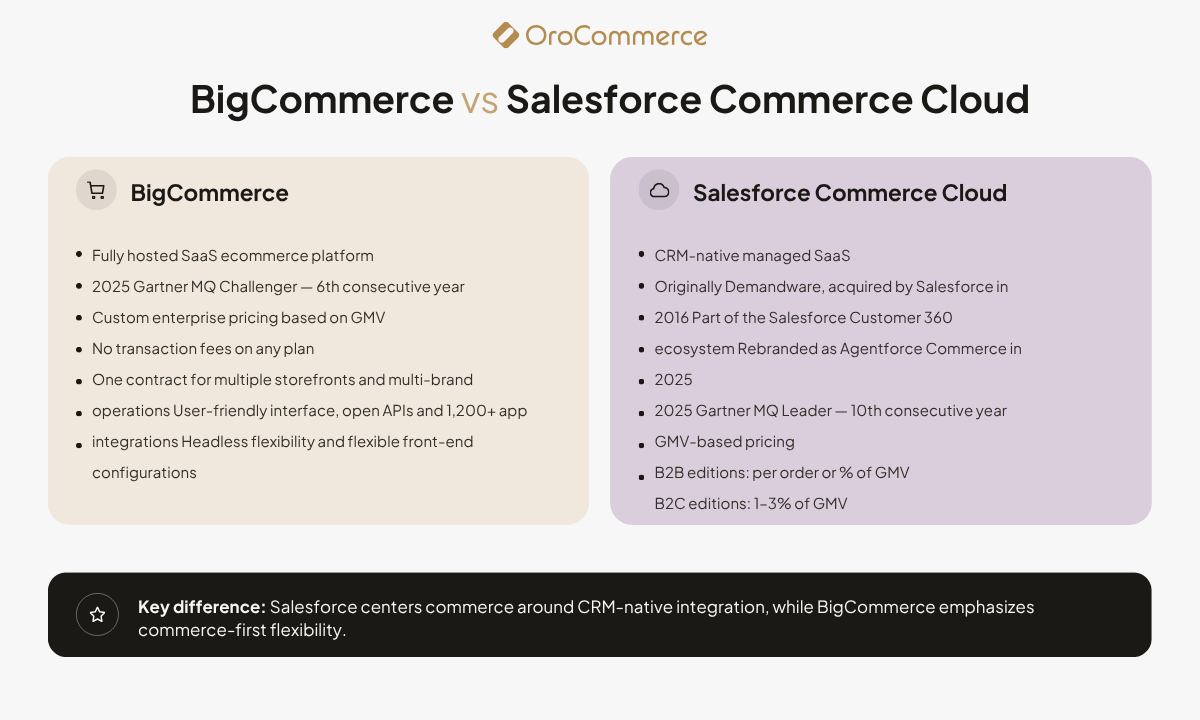 OroCommerce

BigCommerce vs Salesforce Commerce Cloud

BigCommerce

- Fully hosted SaaS ecommerce platform
- 2025 Gartner MQ Challenger — 6th consecutive year
- Custom enterprise pricing based on GMV
- No transaction fees on any plan
- One contract for multiple storefronts and multi-brand
- operations User-friendly interface, open APIs and 1,200+ app
- integrations Headless flexibility and flexible front-end configurations

Salesforce Commerce Cloud

- CRM-native managed SaaS
- Originally Demandware, acquired by Salesforce in
- 2016 Part of the Salesforce Customer 360
- ecosystem Rebranded as Agentforce Commerce in
- 2025
- 2025 Gartner MQ Leader — 10th consecutive year
- GMV-based pricing
- B2B editions: per order or % of GMV
B2C editions: 1–3% of GMV

Key difference: Salesforce centers commerce around CRM-native integration, while BigCommerce emphasizes commerce-first flexibility.